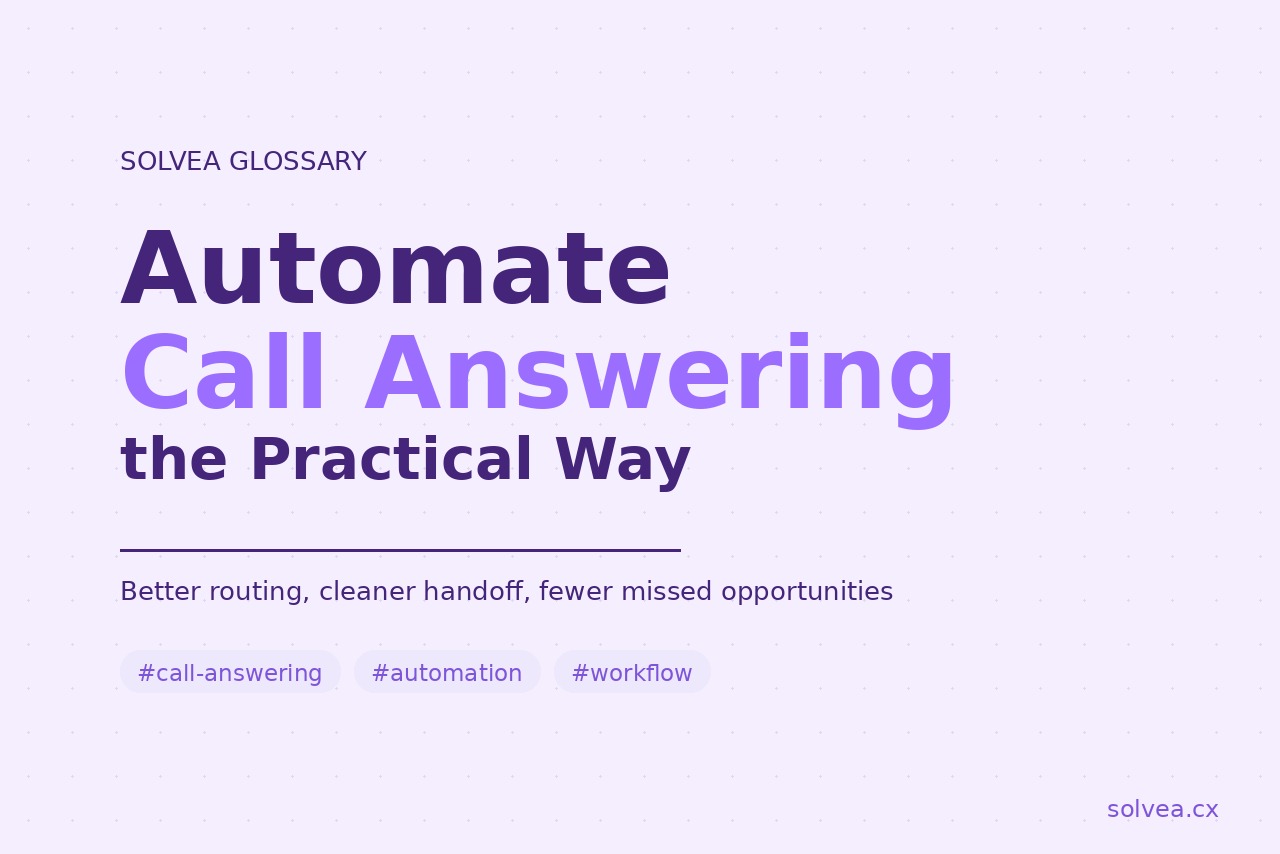 SOLVEA GLOSSARY

Automate
Call Answering
the Practical Way

Better routing, cleaner handoff, fewer missed opportunities

#call-answering #automation #workflow

solvea.cx